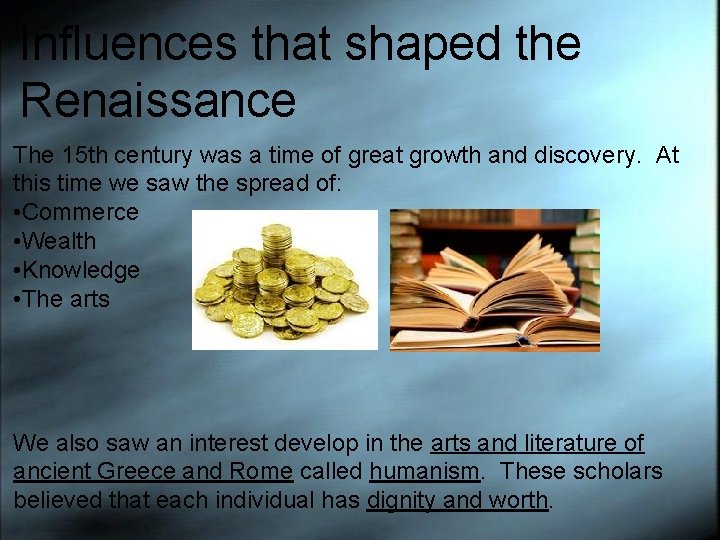 Influences that shaped the Renaissance

The 15th century was a time of great growth and discovery. At this time we saw the spread of:
•Commerce
•Wealth
•Knowledge
•The arts

We also saw an interest develop in the arts and literature of ancient Greece and Rome called humanism. These scholars believed that each individual has dignity and worth.